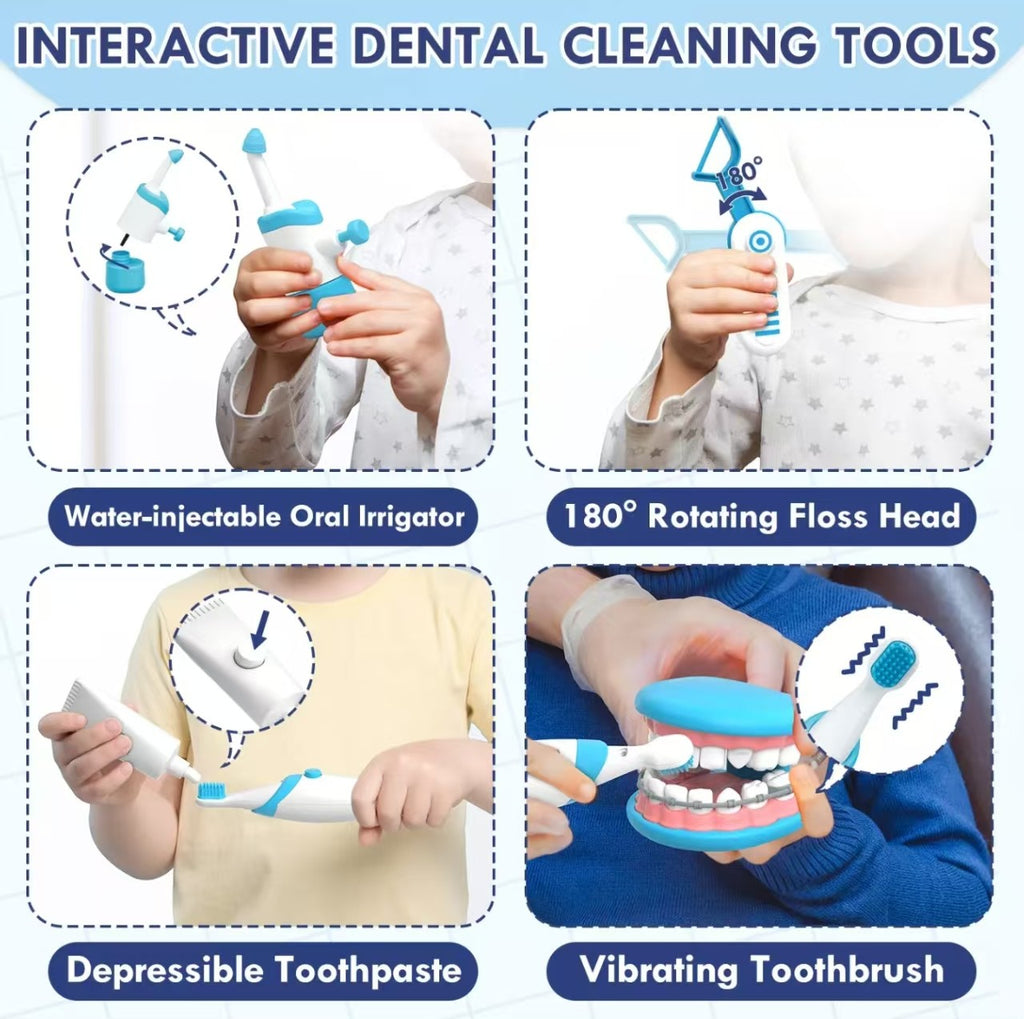 INTERACTIVE DENTAL CLEANING TOOLS

180°

Water-injectable Oral Irrigator

180° Rotating Floss Head

Depressible Toothpaste

Vibrating Toothbrush